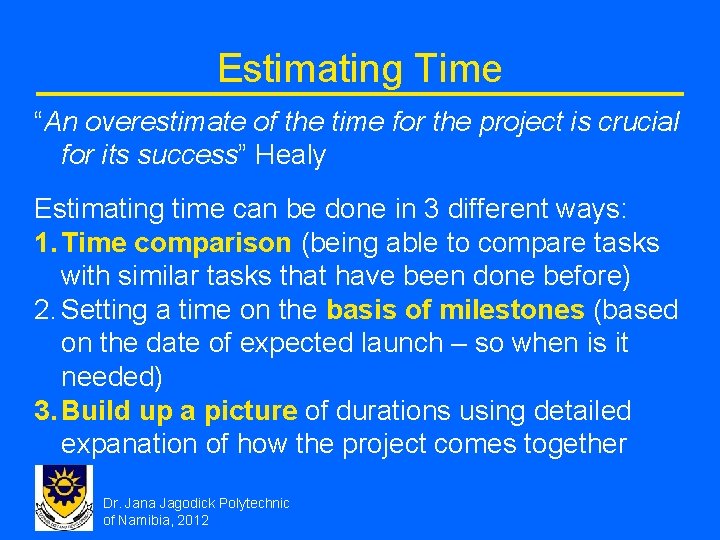 Estimating Time

“An overestimate of the time for the project is crucial for its success” Healy

Estimating time can be done in 3 different ways:
1. Time comparison (being able to compare tasks with similar tasks that have been done before)
2. Setting a time on the basis of milestones (based on the date of expected launch – so when is it needed)
3. Build up a picture of durations using detailed expanation of how the project comes together

Dr. Jana Jagodick Polytechnic of Namibia, 2012